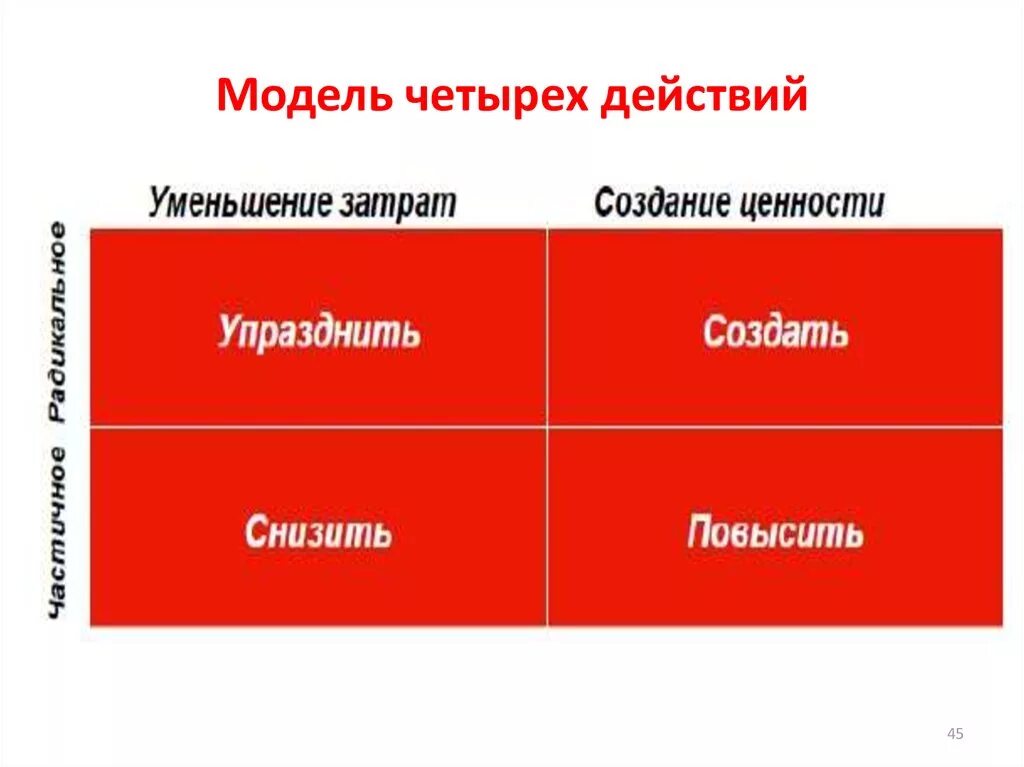 Модель четырех действий

| | Уменьшение затрат | Создание ценности |
|---|---|---|
| Радикальное | Упразднить | Создать |
| Частичное | Снизить | Повысить |

45